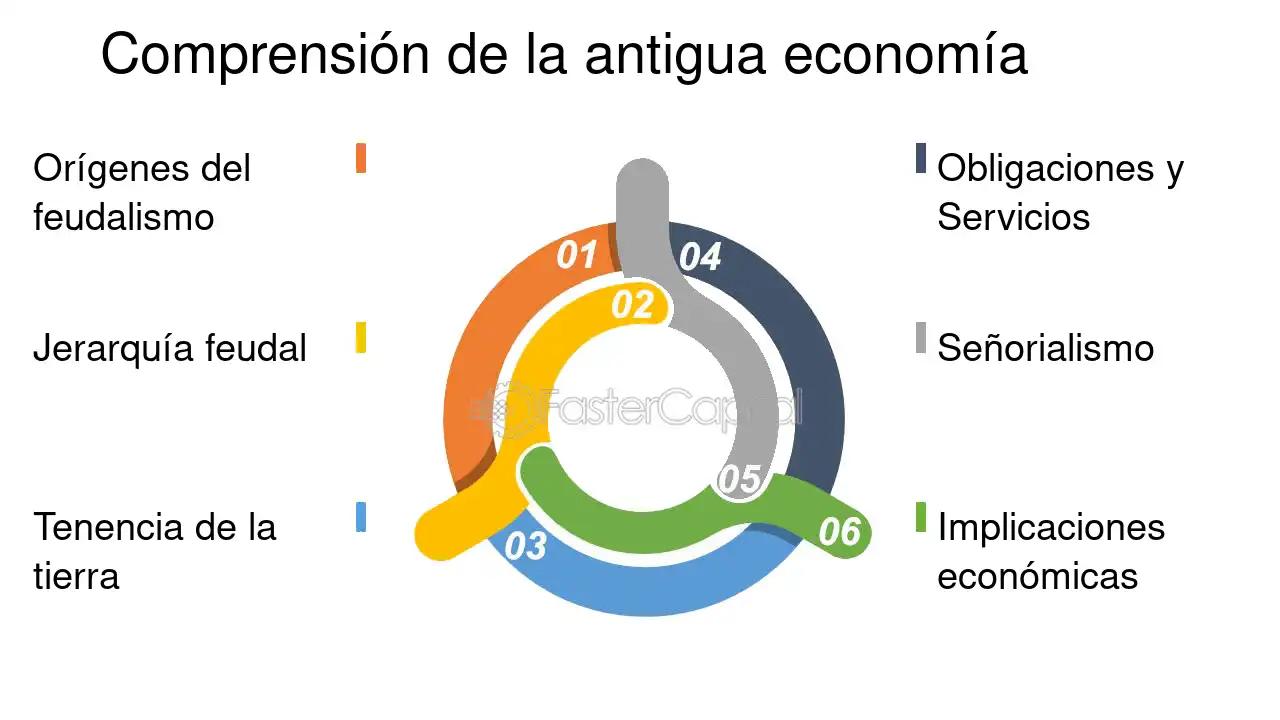 Comprensión de la antigua economía

Orígenes del feudalismo

Jerarquía feudal

Tenencia de la tierra

01
02
03
04
05
06

FasterCapital

Obligaciones y Servicios

Señorialismo

Implicaciones económicas